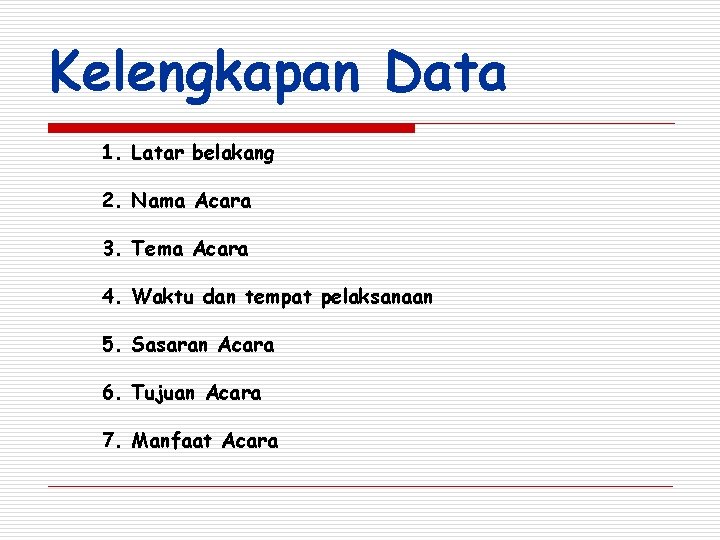 Kelengkapan Data

1. Latar belakang

2. Nama Acara

3. Tema Acara

4. Waktu dan tempat pelaksanaan

5. Sasaran Acara

6. Tujuan Acara

7. Manfaat Acara